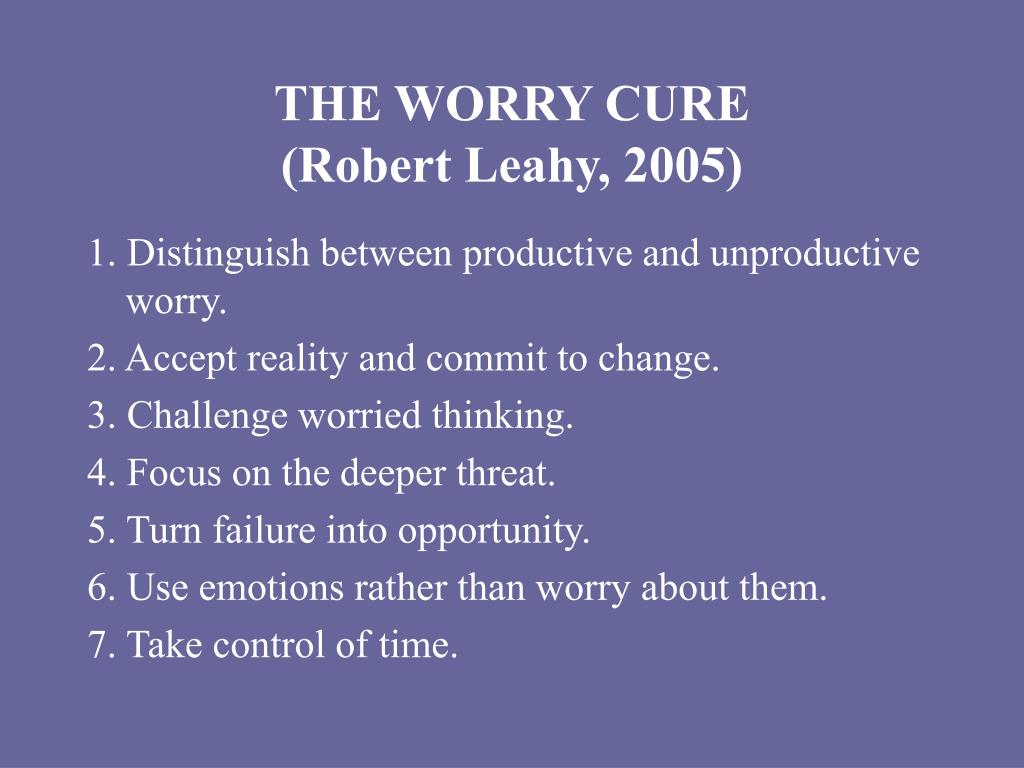 THE WORRY CURE
(Robert Leahy, 2005)

1. Distinguish between productive and unproductive worry.
2. Accept reality and commit to change.
3. Challenge worried thinking.
4. Focus on the deeper threat.
5. Turn failure into opportunity.
6. Use emotions rather than worry about them.
7. Take control of time.